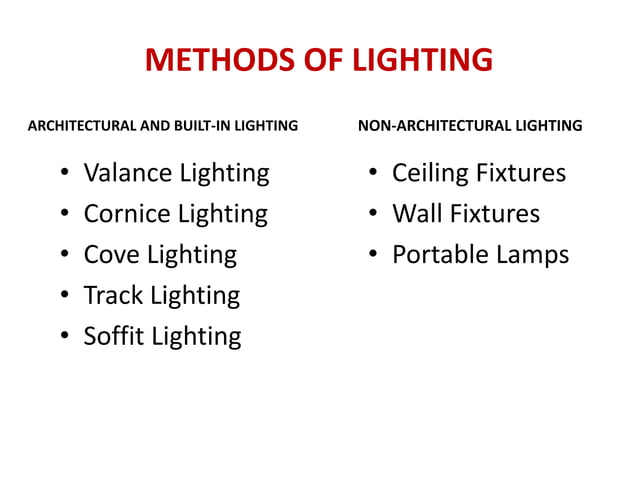 METHODS OF LIGHTING

ARCHITECTURAL AND BUILT-IN LIGHTING

• Valance Lighting
• Cornice Lighting
• Cove Lighting
• Track Lighting
• Soffit Lighting

NON-ARCHITECTURAL LIGHTING

• Ceiling Fixtures
• Wall Fixtures
• Portable Lamps